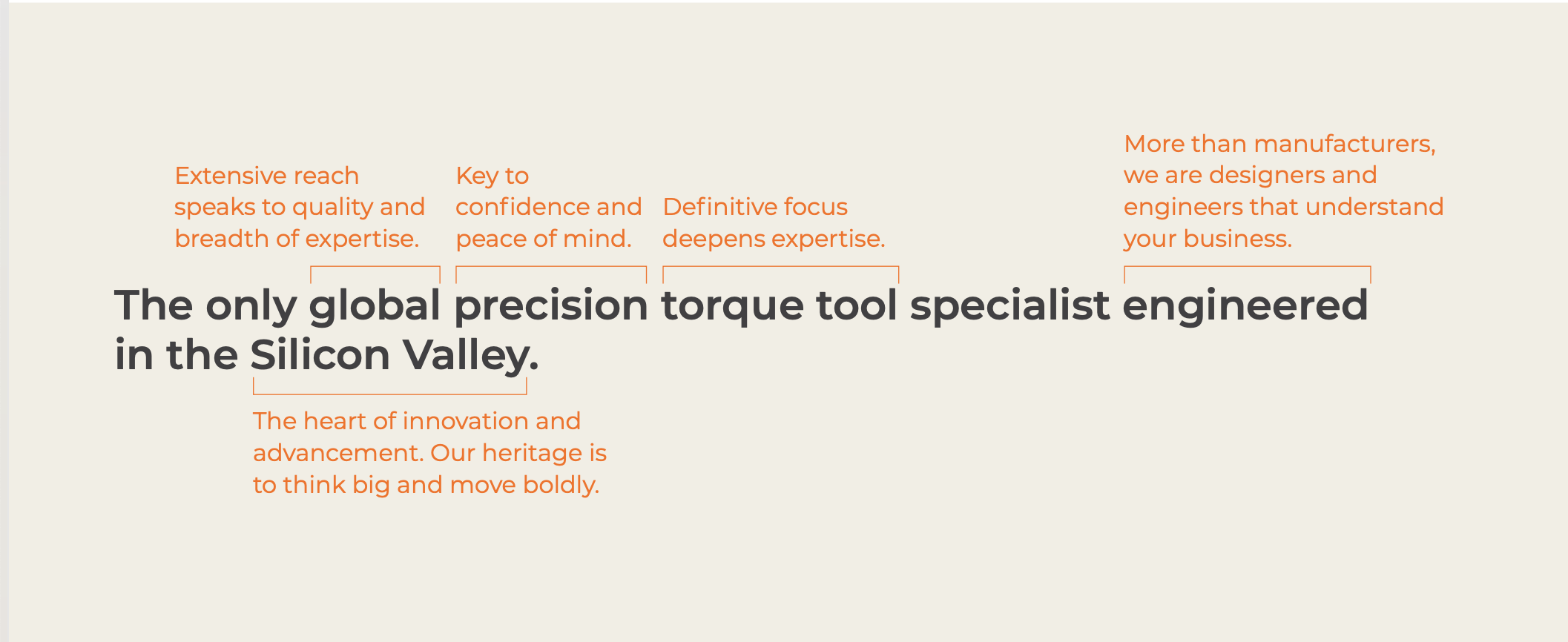 Extensive reach speaks to quality and breadth of expertise.

Key to confidence and peace of mind.

Definitive focus deepens expertise.

More than manufacturers, we are designers and engineers that understand your business.

The only global precision torque tool specialist engineered in the Silicon Valley.

The heart of innovation and advancement. Our heritage is to think big and move boldly.